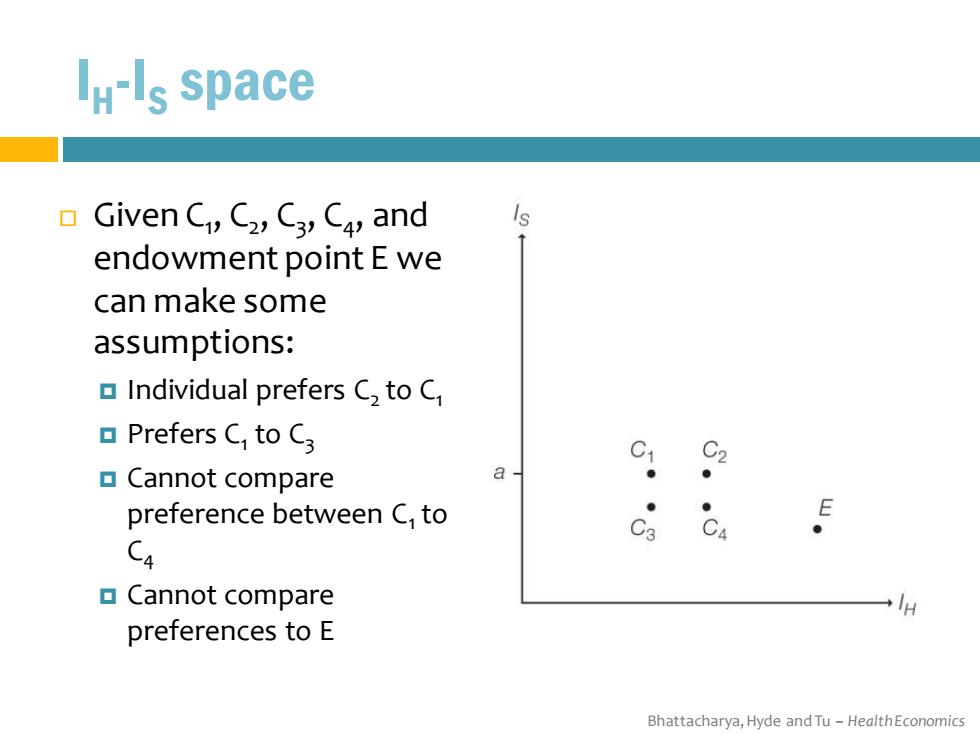 $I_H$-$I_S$ space

Given $C_1$, $C_2$, $C_3$, $C_4$, and endowment point E we can make some assumptions:

Individual prefers $C_2$ to $C_1$

Prefers $C_1$ to $C_3$

Cannot compare preference between $C_1$ to $C_4$

Cannot compare preferences to E

$I_S$

$a$

$C_1$ $C_2$

$C_3$ $C_4$

$E$

$I_H$

Bhattacharya, Hyde and Tu – Health Economics